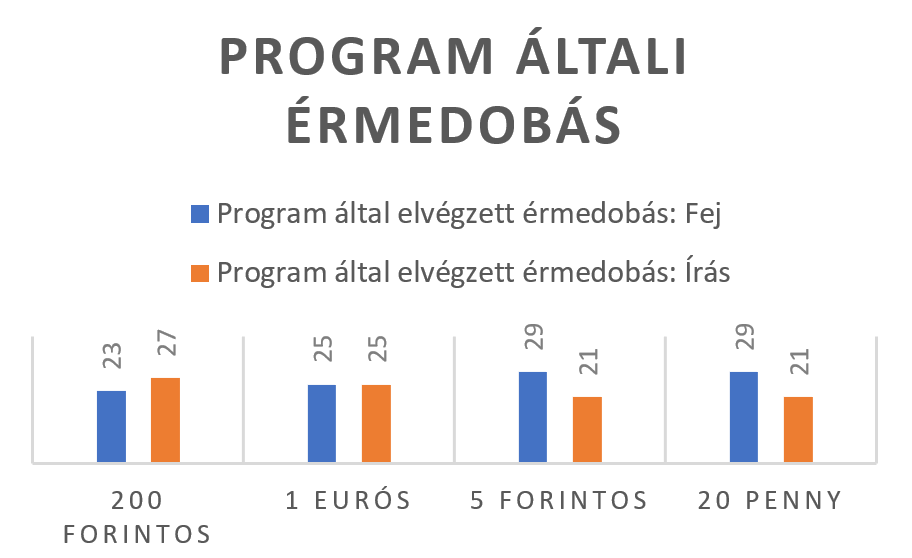 PROGRAM ÁLTALI ÉRMEDOBÁS

Program által elvégzett érmedobás: Fej
Program által elvégzett érmedobás: Írás

23 27 25 25 29 21 29 21

200 FORINTOS
1 EURÓS
5 FORINTOS
20 PENNY